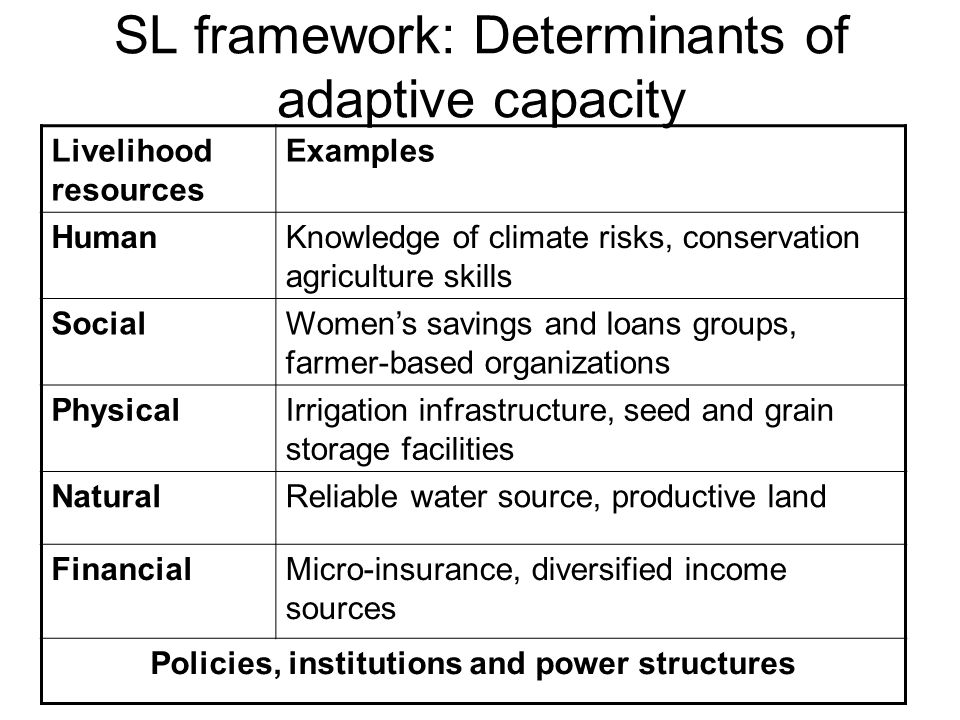 SL framework: Determinants of adaptive capacity

| Livelihood resources | Examples |
|---|---|
| Human | Knowledge of climate risks, conservation agriculture skills |
| Social | Women’s savings and loans groups, farmer-based organizations |
| Physical | Irrigation infrastructure, seed and grain storage facilities |
| Natural | Reliable water source, productive land |
| Financial | Micro-insurance, diversified income sources |
| Policies, institutions and power structures | |